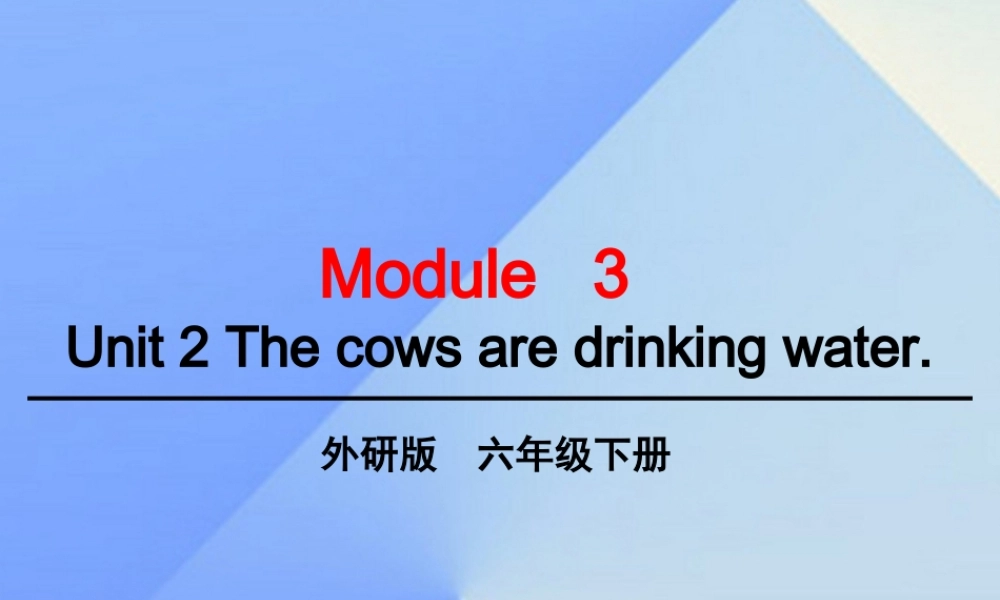 Module 3

Unit 2 The cows are drinking water.

外研版 六年级下册